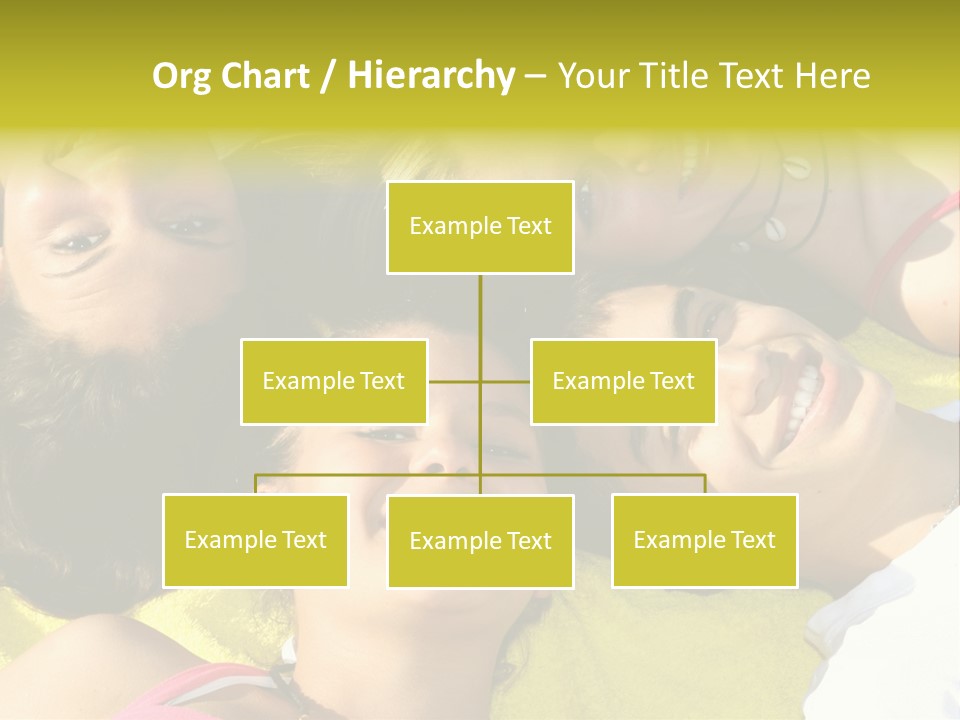 Org Chart / Hierarchy – Your Title Text Here

Example Text

Example Text

Example Text

Example Text

Example Text

Example Text